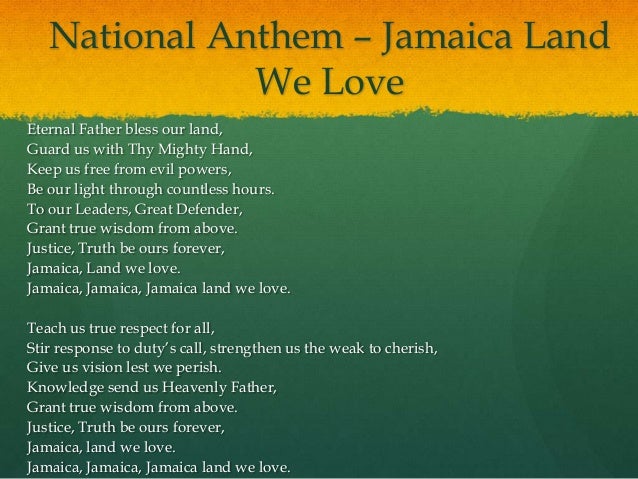 National Anthem – Jamaica Land We Love

Eternal Father bless our land,
Guard us with Thy Mighty Hand,
Keep us free from evil powers,
Be our light through countless hours.
To our Leaders, Great Defender,
Grant true wisdom from above.
Justice, Truth be ours forever,
Jamaica, Land we love.
Jamaica, Jamaica, Jamaica land we love.

Teach us true respect for all,
Stir response to duty's call, strengthen us the weak to cherish,
Give us vision lest we perish.
Knowledge send us Heavenly Father,
Grant true wisdom from above.
Justice, Truth be ours forever,
Jamaica, land we love.
Jamaica, Jamaica, Jamaica land we love.